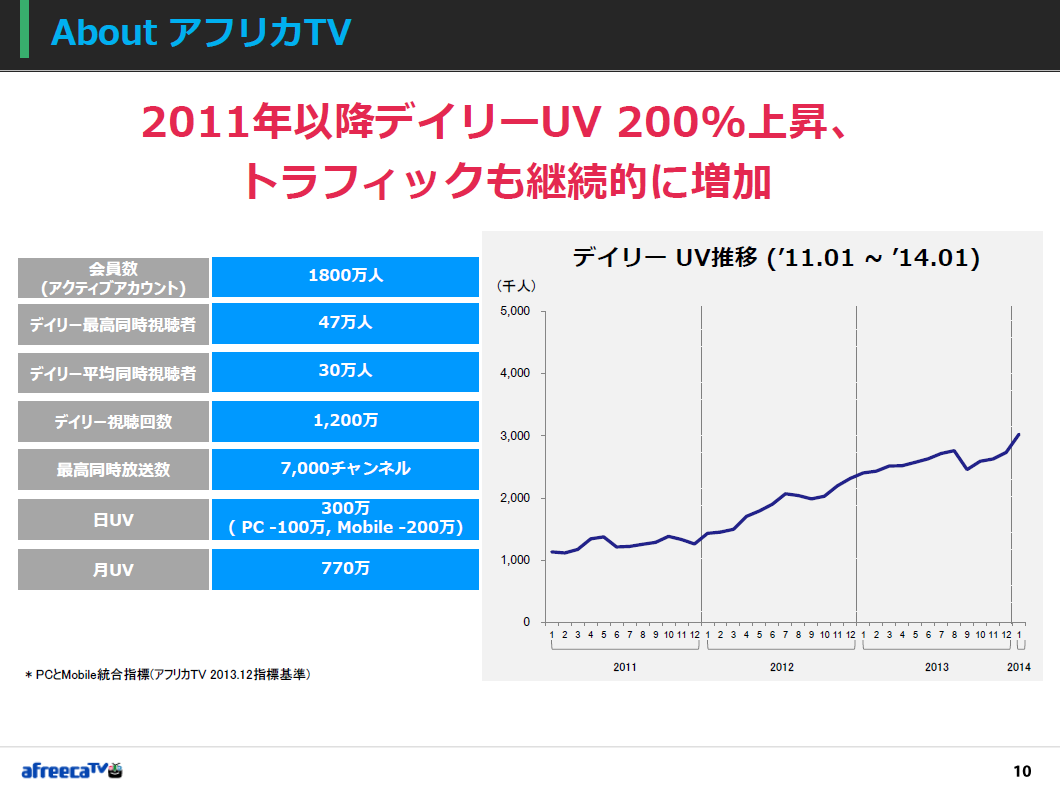 About アフリカTV

2011年以降デイリーUV 200%上昇、
トラフィックも継続的に増加

| 会員数 (アクティブアカウント) | 1800万人 |
|---|---|
| デイリー最高同時視聴者 | 47万人 |
| デイリー平均同時視聴者 | 30万人 |
| デイリー視聴回数 | 1,200万 |
| 最高同時放送数 | 7,000チャンネル |
| 日UV | 300万 ( PC -100万, Mobile -200万) |
| 月UV | 770万 |

＊PCとMobile統合指標(アフリカTV 2013.12指標基準)

デイリー UV推移 ('11.01 ~ '14.01)

(千人)

5,000
4,000
3,000
2,000
1,000
0

1 2 3 4 5 6 7 8 9 10 11 12 1 2 3 4 5 6 7 8 9 10 11 12 1 2 3 4 5 6 7 8 9 10 11 12 1

2011
2012
2013
2014

afreecaTV

10